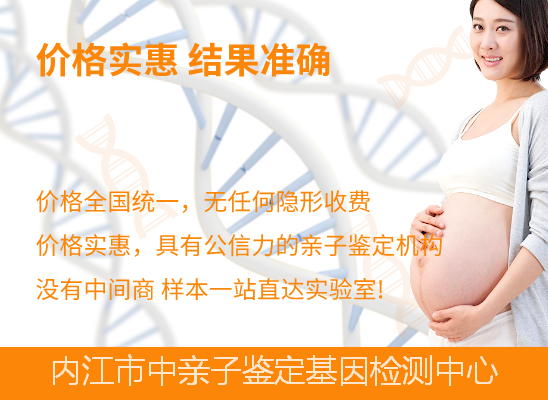 价格实惠 结果准确

价格全国统一，无任何隐形收费

价格实惠，具有公信力的亲子鉴定机构

没有中间商 样本一站直达实验室!

内江市中亲子鉴定基因检测中心